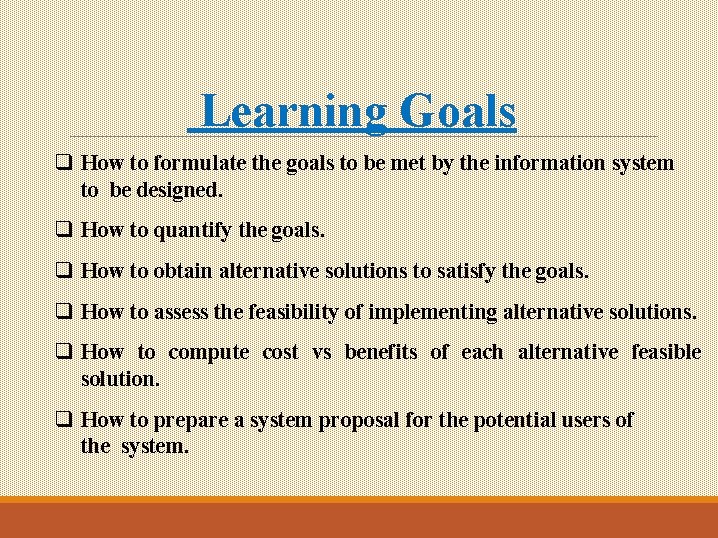 Learning Goals

❑ How to formulate the goals to be met by the information system to be designed.

❑ How to quantify the goals.

❑ How to obtain alternative solutions to satisfy the goals.

❑ How to assess the feasibility of implementing alternative solutions.

❑ How to compute cost vs benefits of each alternative feasible solution.

❑ How to prepare a system proposal for the potential users of the system.